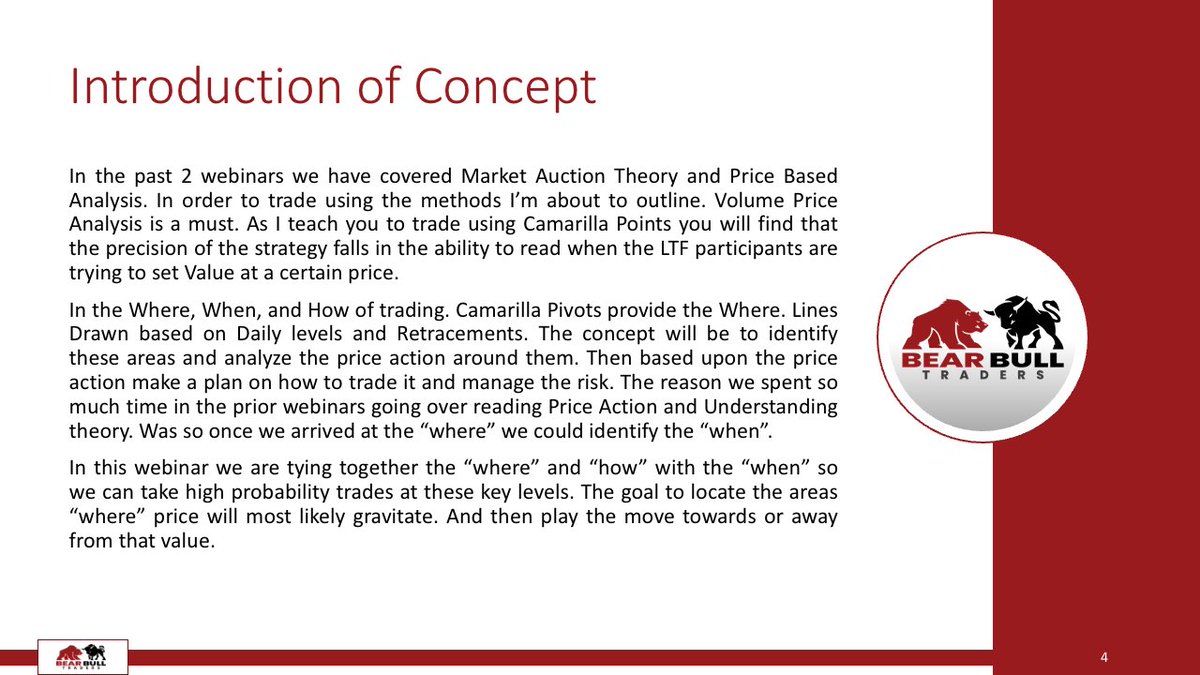 Introduction of Concept

In the past 2 webinars we have covered Market Auction Theory and Price Based Analysis. In order to trade using the methods I'm about to outline. Volume Price Analysis is a must. As I teach you to trade using Camarilla Points you will find that the precision of the strategy falls in the ability to read when the LTF participants are trying to set Value at a certain price.

In the Where, When, and How of trading. Camarilla Pivots provide the Where. Lines Drawn based on Daily levels and Retracements. The concept will be to identify these areas and analyze the price action around them. Then based upon the price action make a plan on how to trade it and manage the risk. The reason we spent so much time in the prior webinars going over reading Price Action and Understanding theory. Was so once we arrived at the "where" we could identify the "when".

In this webinar we are tying together the "where" and "how" with the "when" so we can take high probability trades at these key levels. The goal to locate the areas "where" price will most likely gravitate. And then play the move towards or away from that value.

BEAR BULL
TRADERS

BEAR BULL
TRADERS

4